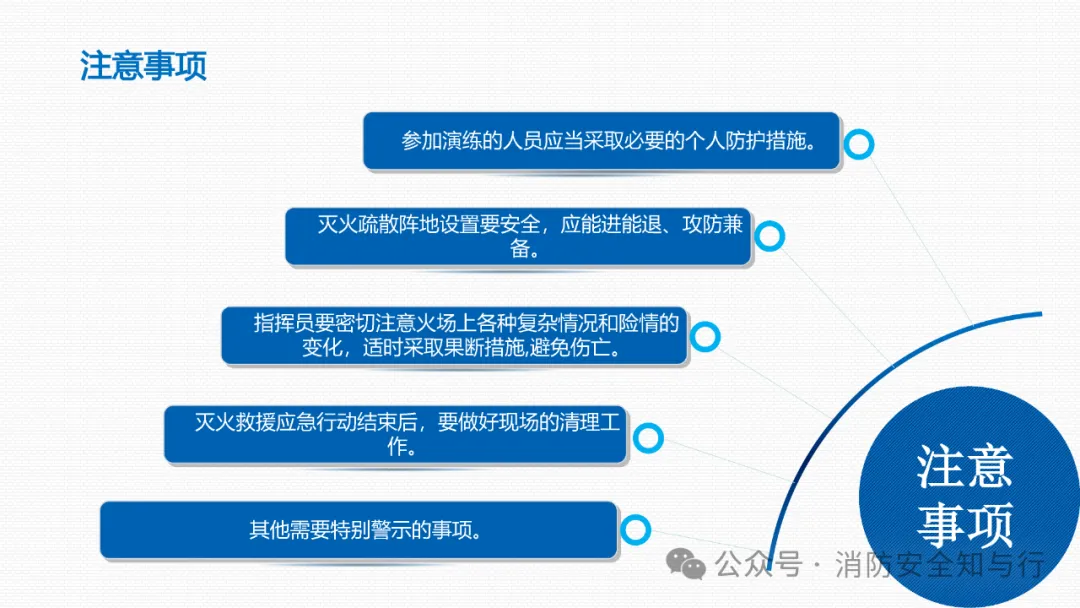 注意事项

参加演练的人员应当采取必要的个人防护措施。

灭火疏散阵地设置要安全，应能进能退、攻防兼备。

指挥员要密切注意火场上各种复杂情况和险情的变化，适时采取果断措施,避免伤亡。

灭火救援应急行动结束后，要做好现场的清理工作。

其他需要特别警示的事项。

注意事项

公众号 · 消防安全知与行